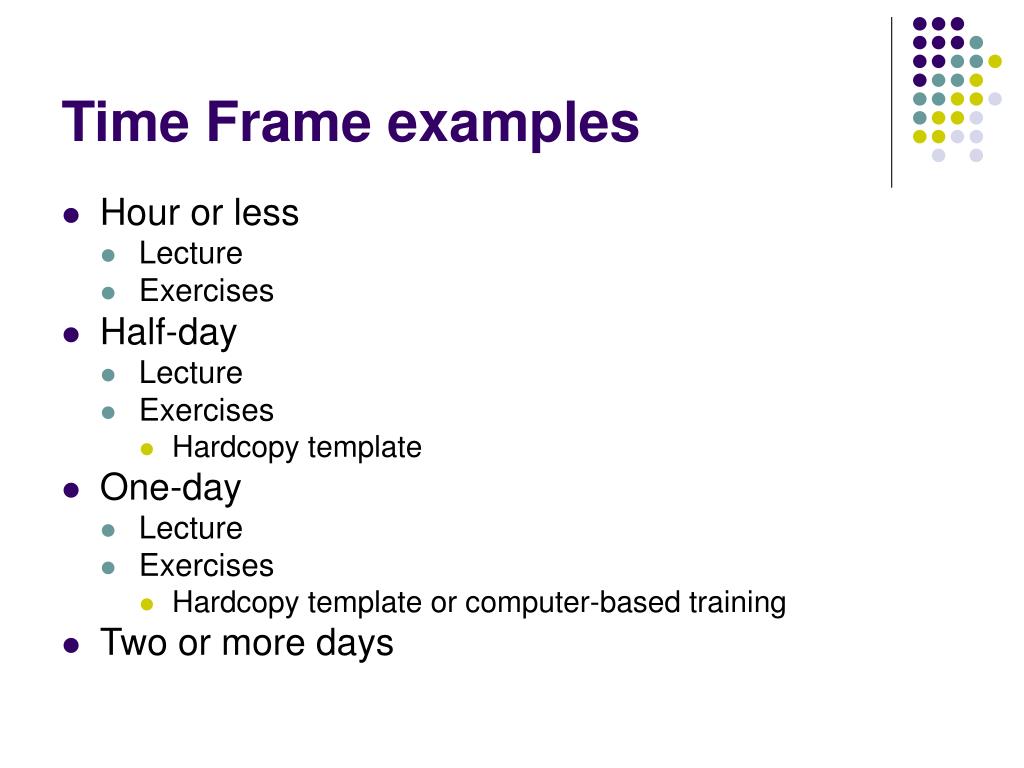 Time Frame examples

- Hour or less
  - Lecture
  - Exercises
- Half-day
  - Lecture
  - Exercises
    - Hardcopy template
- One-day
  - Lecture
  - Exercises
    - Hardcopy template or computer-based training
- Two or more days